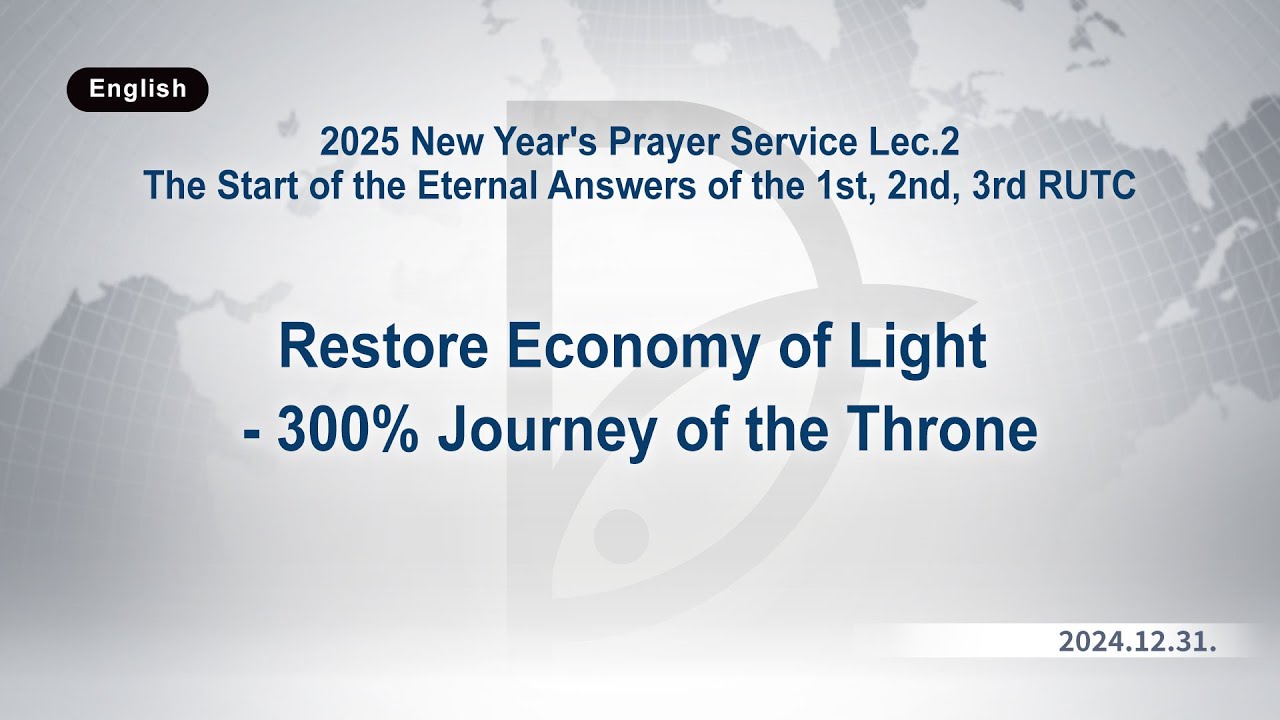 English

2025 New Year's Prayer Service Lec.2
The Start of the Eternal Answers of the 1st, 2nd, 3rd RUTC

Restore Economy of Light
- 300% Journey of the Throne

2024.12.31.